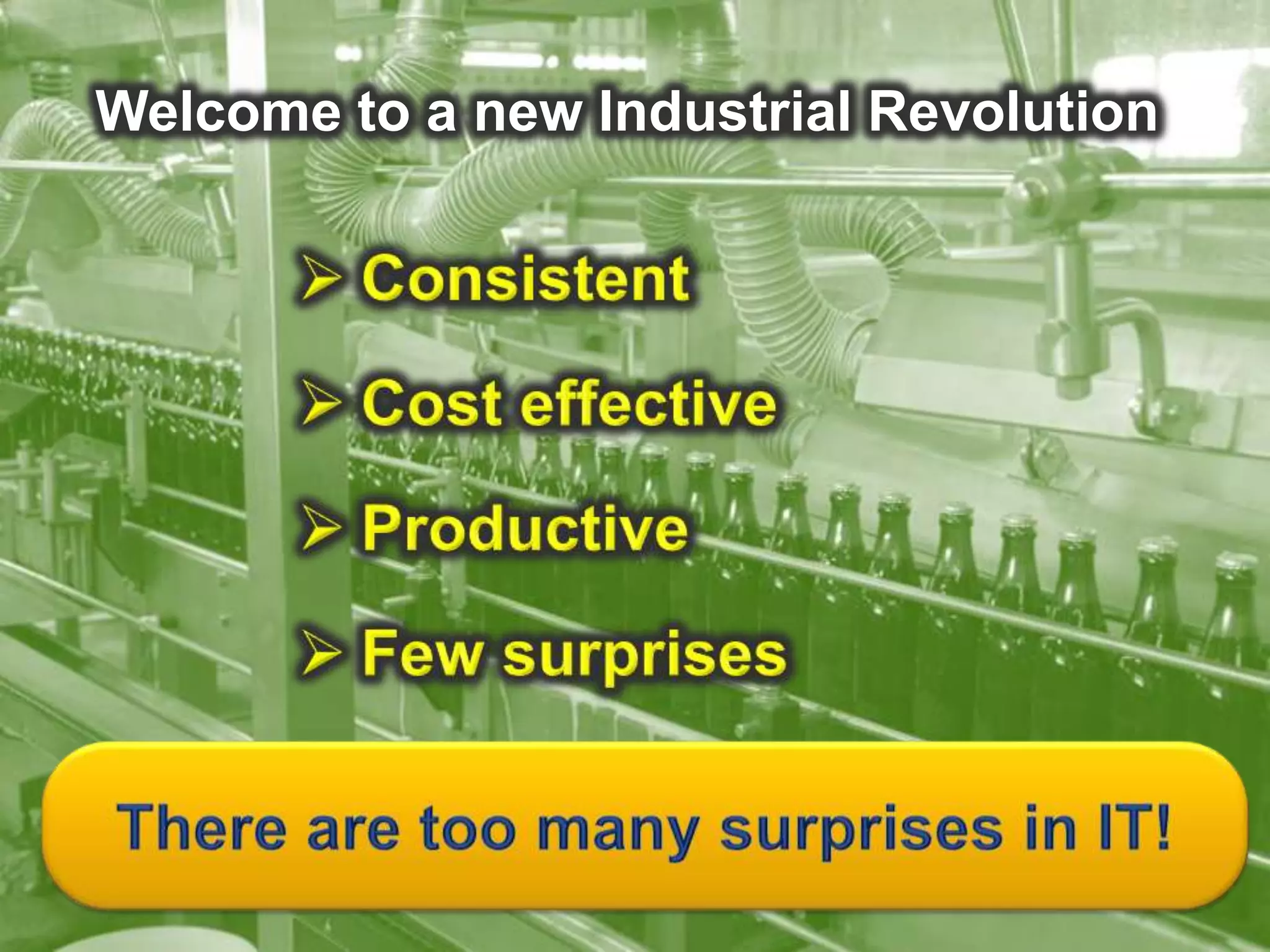 Welcome to a new Industrial Revolution

➢ Consistent

➢ Cost effective

➢ Productive

➢ Few surprises

There are too many surprises in IT!